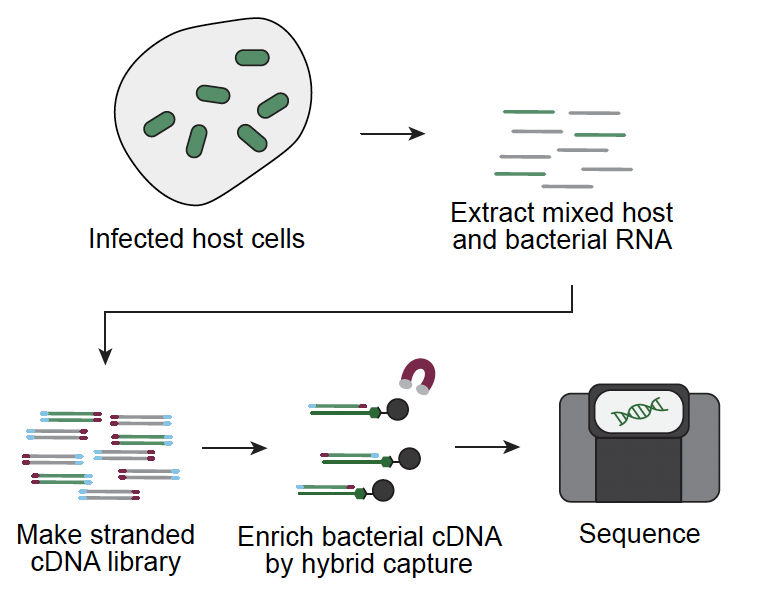 Infected host cells

Extract mixed host and bacterial RNA

Make stranded cDNA library

Enrich bacterial cDNA by hybrid capture

Sequence